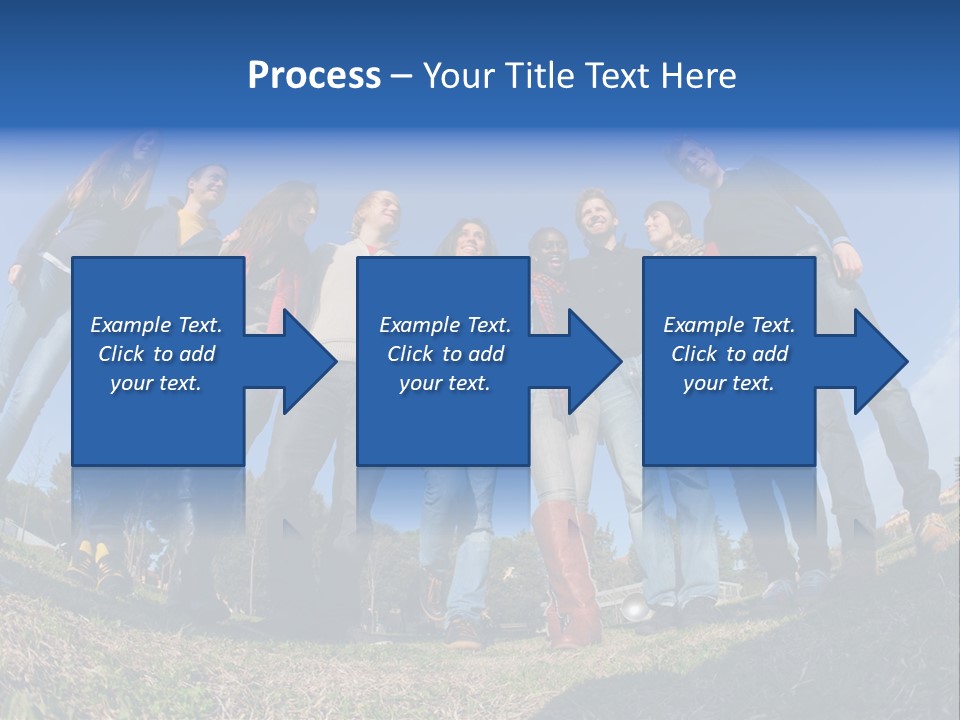 Process – Your Title Text Here

Example Text. Click to add your text.

Example Text. Click to add your text.

Example Text. Click to add your text.